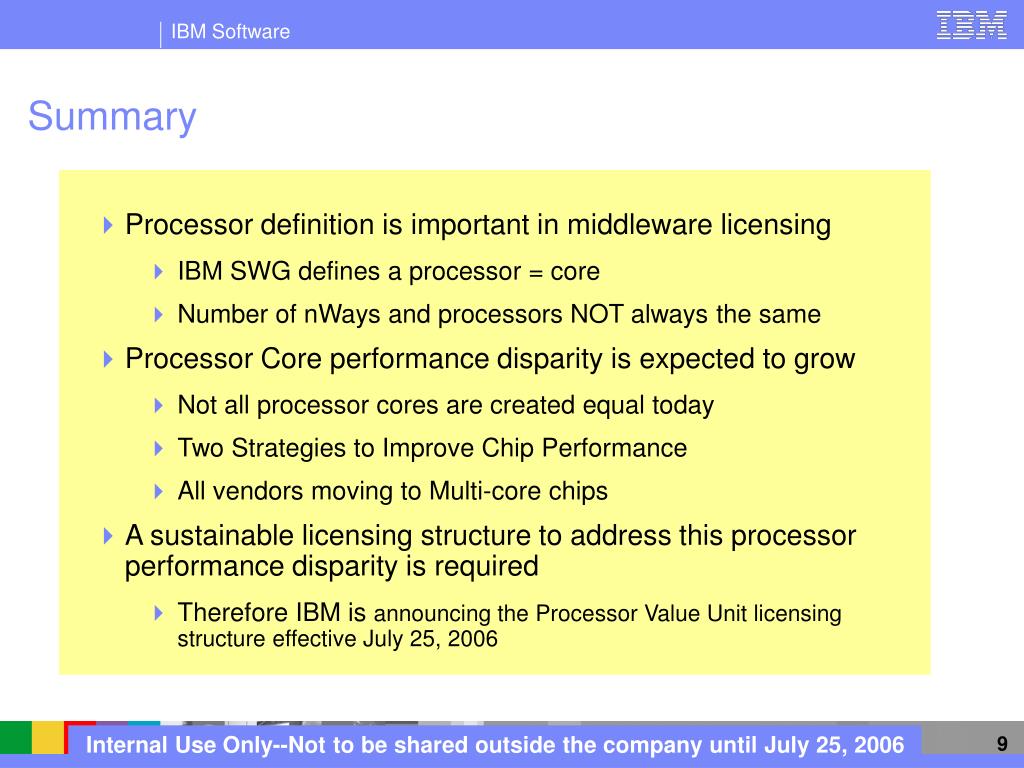 IBM Software

IBM

Summary

Processor definition is important in middleware licensing

IBM SWG defines a processor = core

Number of nWays and processors NOT always the same

Processor Core performance disparity is expected to grow

Not all processor cores are created equal today

Two Strategies to Improve Chip Performance

All vendors moving to Multi-core chips

A sustainable licensing structure to address this processor performance disparity is required

Therefore IBM is announcing the Processor Value Unit licensing structure effective July 25, 2006

Internal Use Only--Not to be shared outside the company until July 25, 2006

9